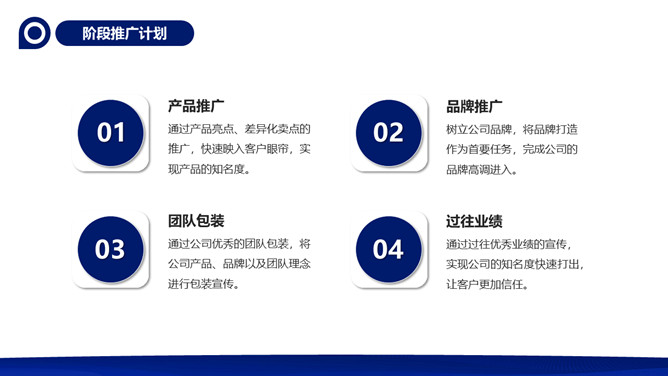 阶段推广计划

01

产品推广

通过产品亮点、差异化卖点的推广，快速映入客户眼帘，实现产品的知名度。

02

品牌推广

树立公司品牌，将品牌打造作为首要任务，完成公司的品牌高调进入。

03

团队包装

通过公司优秀的团队包装，将公司产品、品牌以及团队理念进行包装宣传。

04

过往业绩

通过过往优秀业绩的宣传，实现公司的知名度快速打出，让客户更加信任。